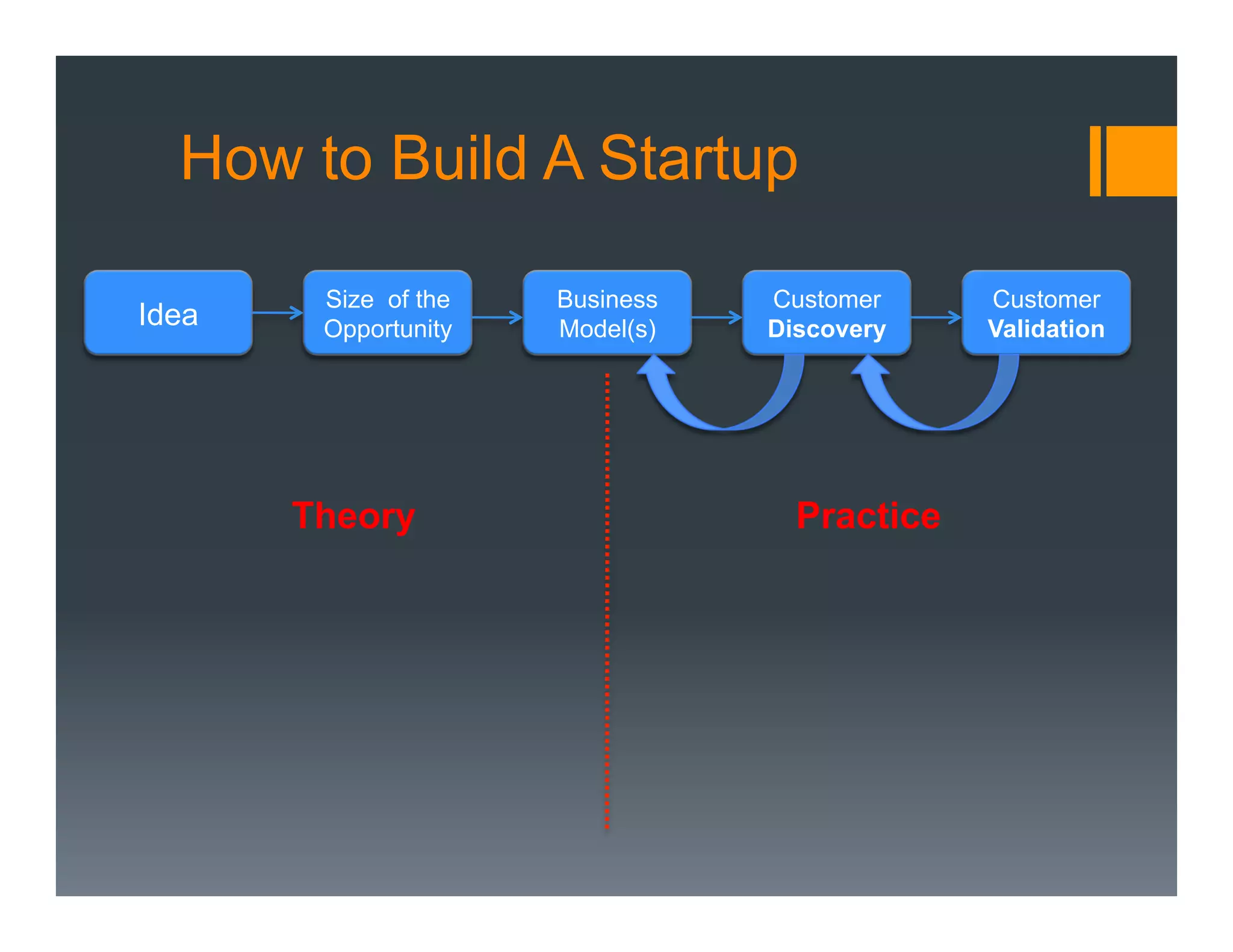 How to Build A Startup

Idea

Size of the Opportunity

Business Model(s)

Customer Discovery

Customer Validation

Theory

Practice